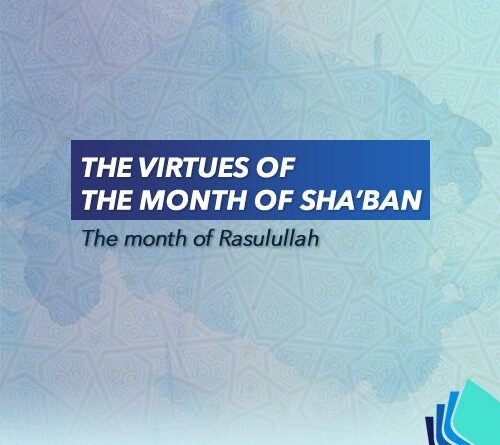 THE VIRTUES OF
THE MONTH OF SHA'BAN

The month of Rasulullah